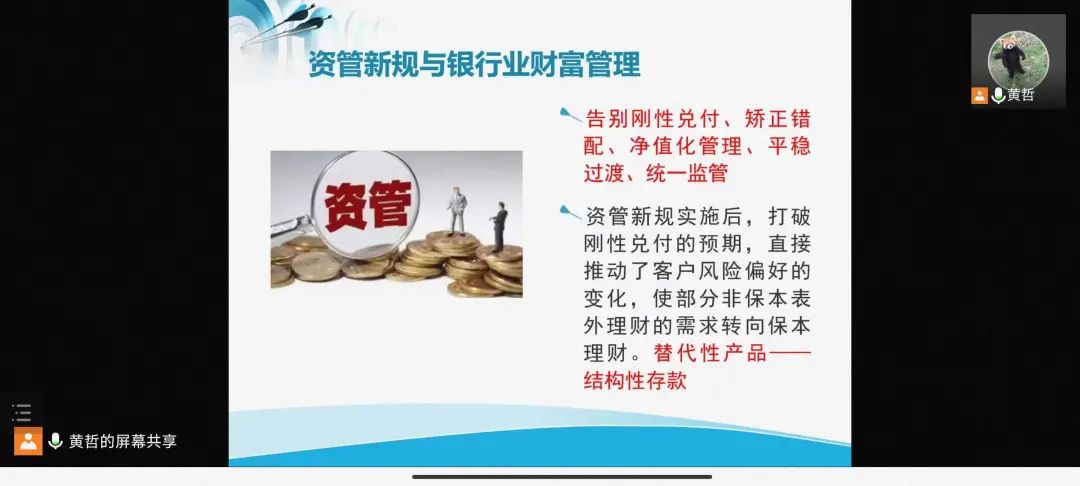 资管新规与银行业财富管理

资管

告别刚性兑付、矫正错配、净值化管理、平稳过渡、统一监管

资管新规实施后，打破刚性兑付的预期，直接推动了客户风险偏好的变化，使部分非保本表外理财的需求转向保本理财。替代性产品——结构性存款

黄哲

黄哲的屏幕共享